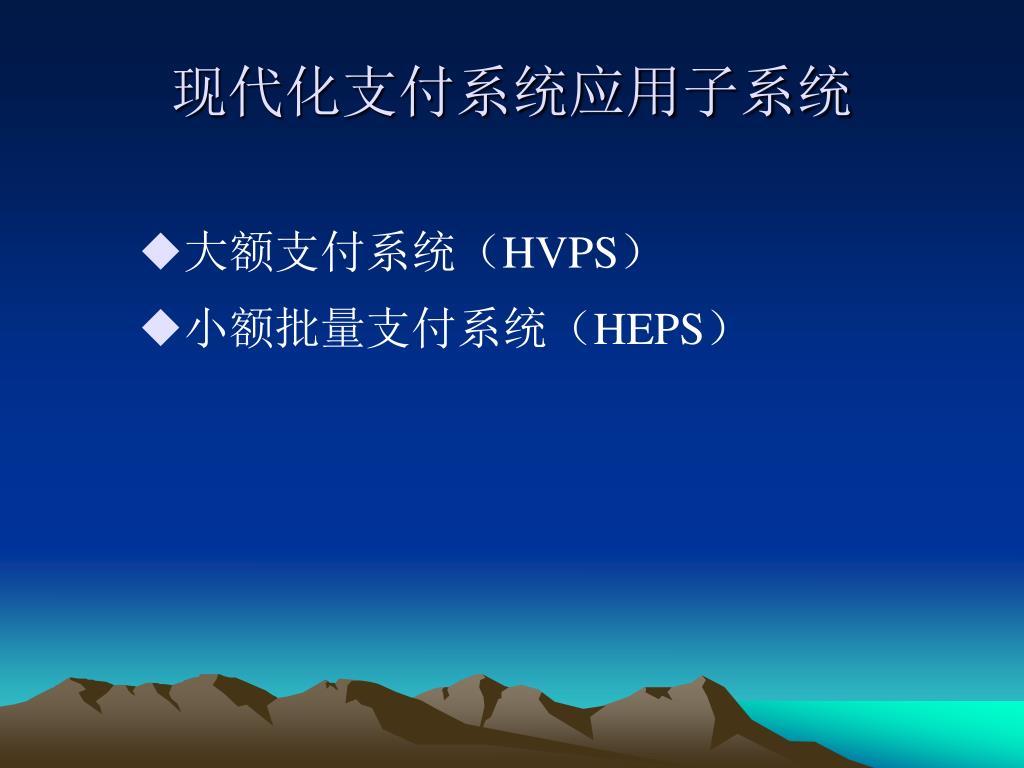 现代化支付系统应用子系统

◆大额支付系统（HVPS）

◆小额批量支付系统（HEPS）